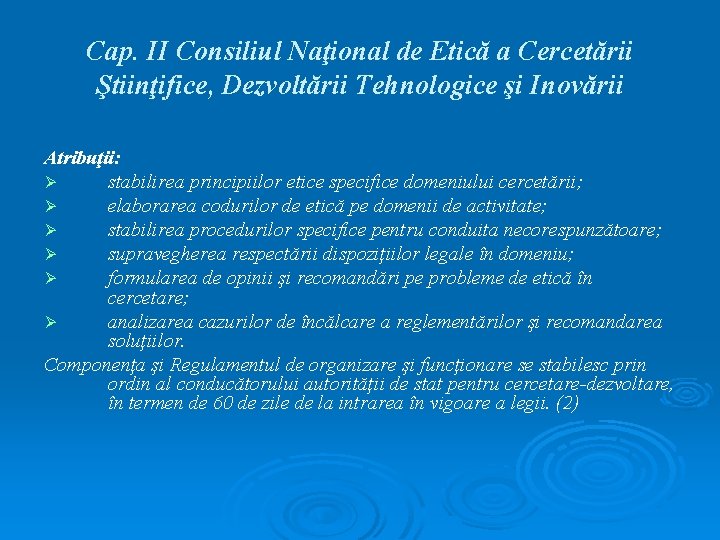 Cap. II Consiliul Naţional de Etică a Cercetării Ştiinţifice, Dezvoltării Tehnologice şi Inovării

Atribuţii:
➢ stabilirea principiilor etice specifice domeniului cercetării;
➢ elaborarea codurilor de etică pe domenii de activitate;
➢ stabilirea procedurilor specifice pentru conduita necorespunzătoare;
➢ supravegherea respectării dispoziţiilor legale în domeniu;
➢ formularea de opinii şi recomandări pe probleme de etică în cercetare;
➢ analizarea cazurilor de încălcare a reglementărilor şi recomandarea soluţiilor.

Componenţa şi Regulamentul de organizare şi funcţionare se stabilesc prin ordin al conducătorului autorităţii de stat pentru cercetare-dezvoltare, în termen de 60 de zile de la intrarea în vigoare a legii. (2)